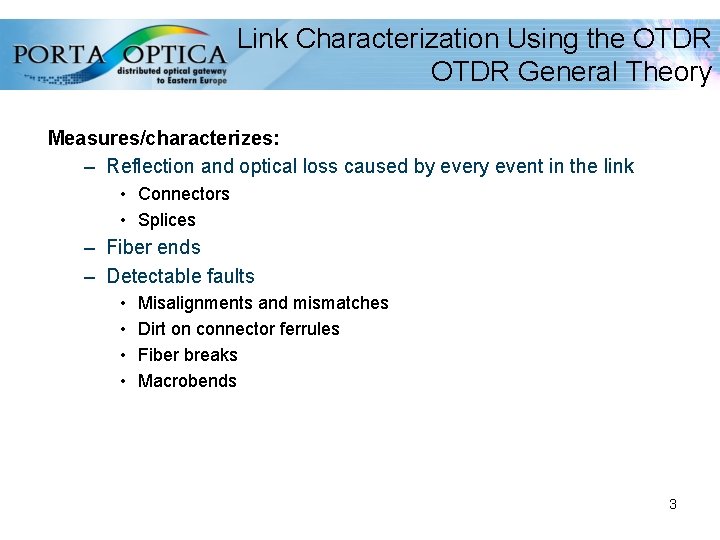 PORTA OPTICA
distributed optical gateway
to Eastern Europe

Link Characterization Using the OTDR
OTDR General Theory

Measures/characterizes:
– Reflection and optical loss caused by every event in the link
• Connectors
• Splices
– Fiber ends
– Detectable faults
• Misalignments and mismatches
• Dirt on connector ferrules
• Fiber breaks
• Macrobends

3